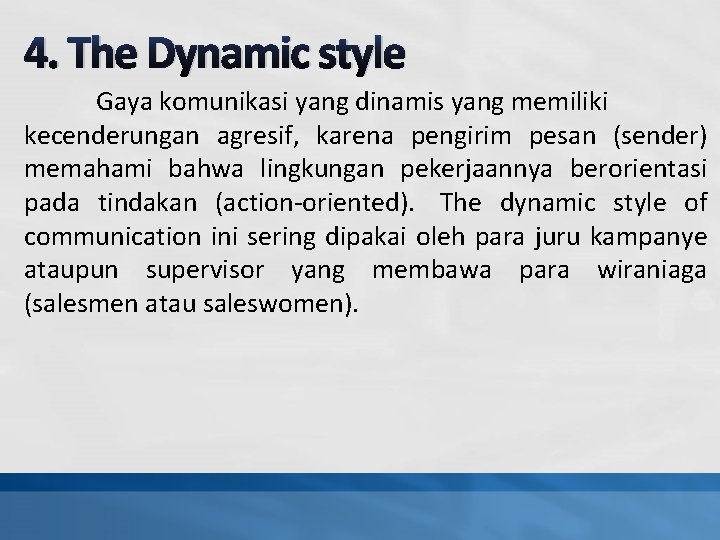 4. The Dynamic style

Gaya komunikasi yang dinamis yang memiliki kecenderungan agresif, karena pengirim pesan (sender) memahami bahwa lingkungan pekerjaannya berorientasi pada tindakan (action-oriented). The dynamic style of communication ini sering dipakai oleh para juru kampanye ataupun supervisor yang membawa para wiraniaga (salesmen atau saleswomen).